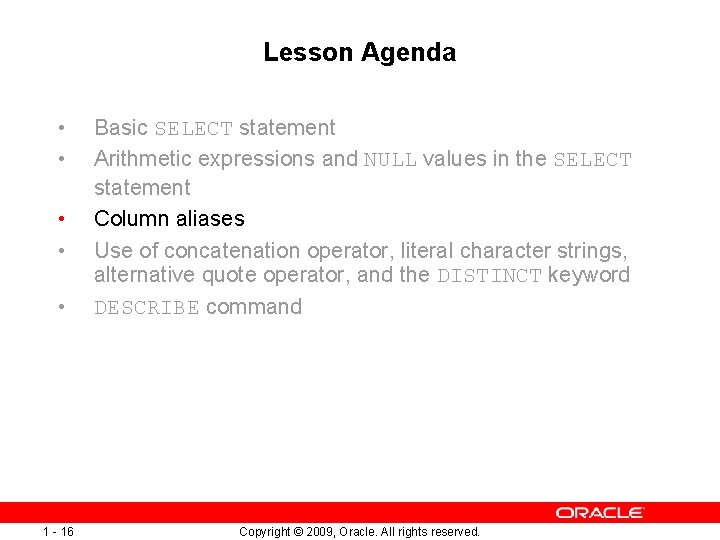 Lesson Agenda

• Basic SELECT statement
• Arithmetic expressions and NULL values in the SELECT statement
• Column aliases
• Use of concatenation operator, literal character strings, alternative quote operator, and the DISTINCT keyword
• DESCRIBE command

ORACLE

1 - 16

Copyright © 2009, Oracle. All rights reserved.